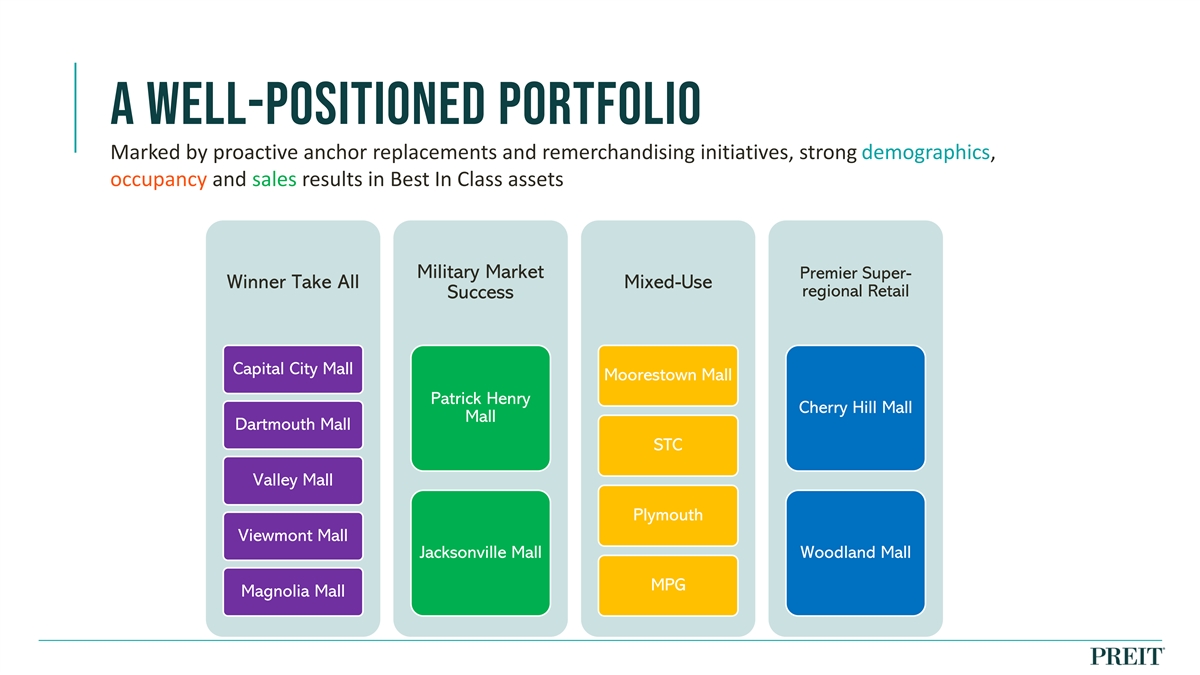 A WELL-POSITIONED PORTFOLIO

Marked by proactive anchor replacements and remerchandising initiatives, strong demographics, occupancy and sales results in Best In Class assets

Winner Take All

Capital City Mall

Dartmouth Mall

Valley Mall

Viewmont Mall

Magnolia Mall

Military Market Success

Patrick Henry Mall

Jacksonville Mall

Mixed-Use

Moorestown Mall

STC

Plymouth

MPG

Premier Super-regional Retail

Cherry Hill Mall

Woodland Mall

PREIT